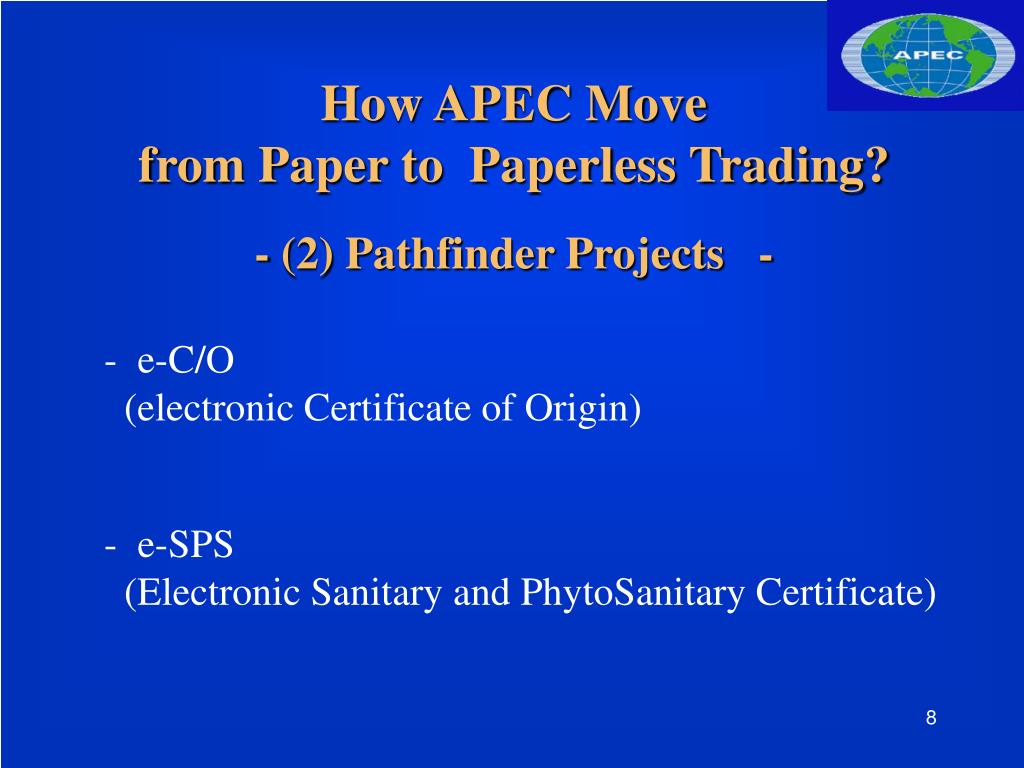 APEC

How APEC Move
from Paper to Paperless Trading?

- (2) Pathfinder Projects -

- e-C/O
(electronic Certificate of Origin)

- e-SPS
(Electronic Sanitary and PhytoSanitary Certificate)

8